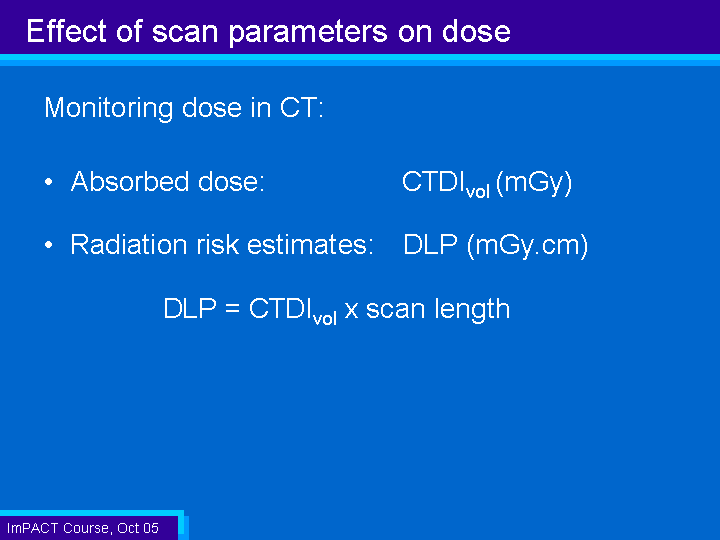 Effect of scan parameters on dose

Monitoring dose in CT:

• Absorbed dose: $CTDI_{vol}$ (mGy)

• Radiation risk estimates: DLP (mGy.cm)

DLP = $CTDI_{vol}$ x scan length

ImPACT Course, Oct 05